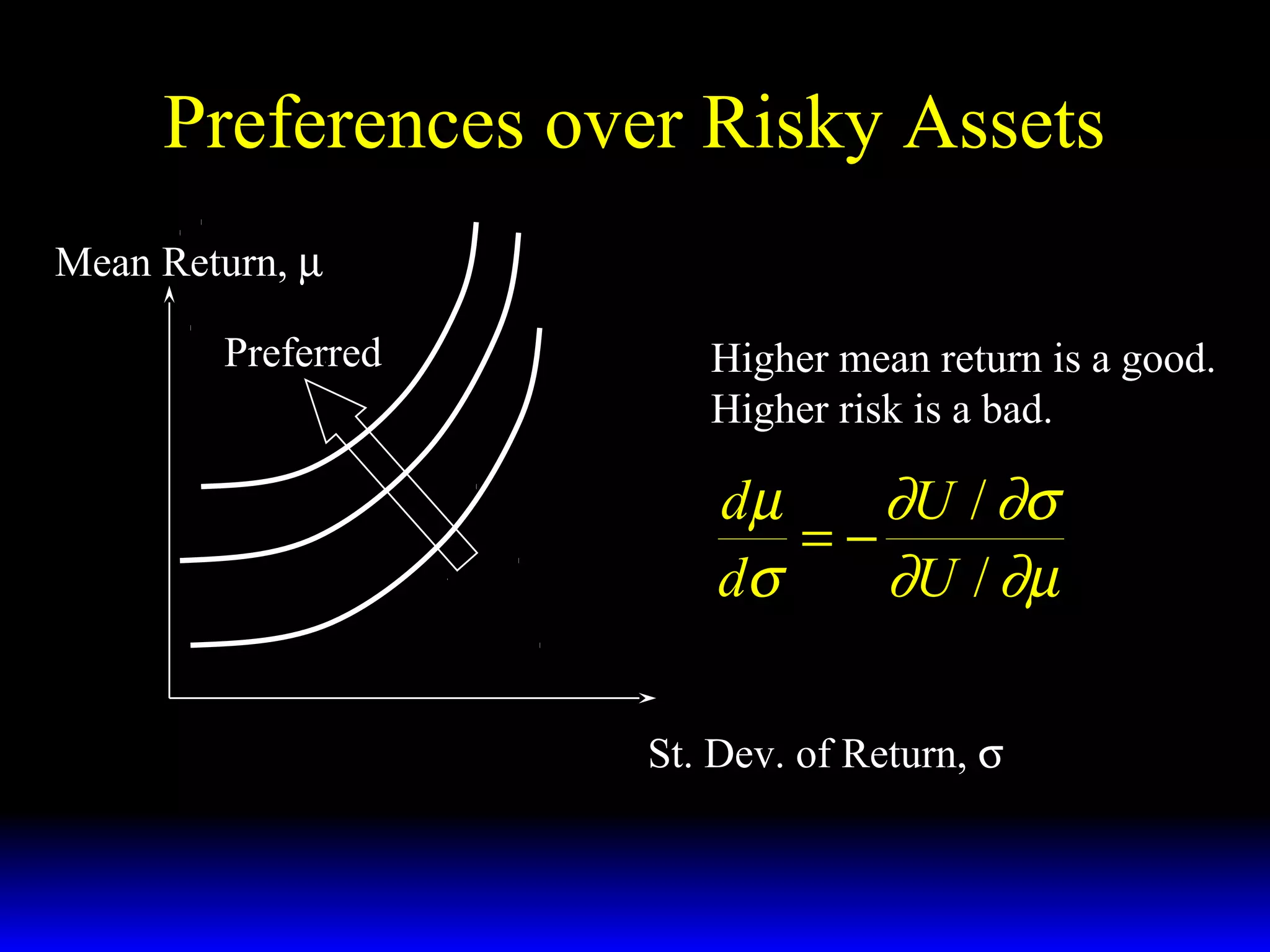 Preferences over Risky Assets

Mean Return, μ

Preferred

Higher mean return is a good.
Higher risk is a bad.

$\frac{d\mu}{d\sigma} = -\frac{\partial U / \partial \sigma}{\partial U / \partial \mu}$

St. Dev. of Return, σ